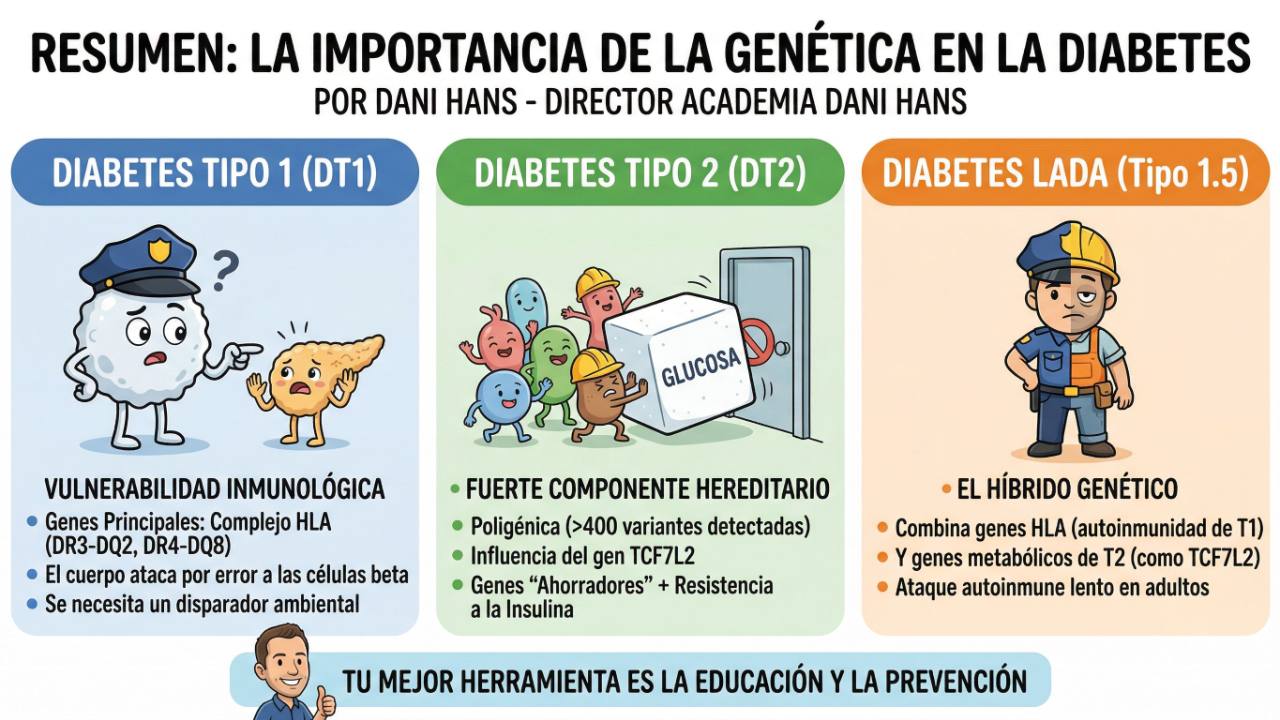 RESUMEN: LA IMPORTANCIA DE LA GENÉTICA EN LA DIABETES
POR DANI HANS - DIRECTOR ACADEMIA DANI HANS

DIABETES TIPO 1 (DT1)

?

VULNERABILIDAD INMUNOLÓGICA
• Genes Principales: Complejo HLA (DR3-DQ2, DR4-DQ8)
• El cuerpo ataca por error a las células beta
• Se necesita un disparador ambiental

DIABETES TIPO 2 (DT2)

GLUCOSA

• FUERTE COMPONENTE HEREDITARIO
• Poligénica (>400 variantes detectadas)
• Influencia del gen TCF7L2
• Genes "Ahorradores" + Resistencia a la Insulina

DIABETES LADA (Tipo 1.5)

• EL HÍBRIDO GENÉTICO
• Combina genes HLA (autoinmunidad de T1)
• Y genes metabólicos de T2 (como TCF7L2)
• Ataque autoinmune lento en adultos

TU MEJOR HERRAMIENTA ES LA EDUCACIÓN Y LA PREVENCIÓN